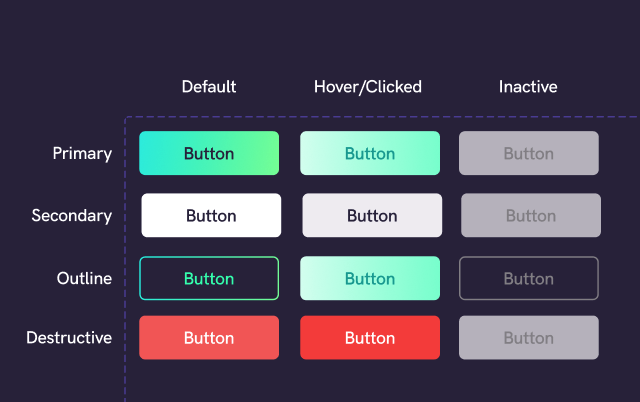 |  | Default | Hover/Clicked | Inactive |
|---|---|---|---|
| Primary | Button | Button | Button |
| Secondary | Button | Button | Button |
| Outline | Button | Button | Button |
| Destructive | Button | Button | Button |